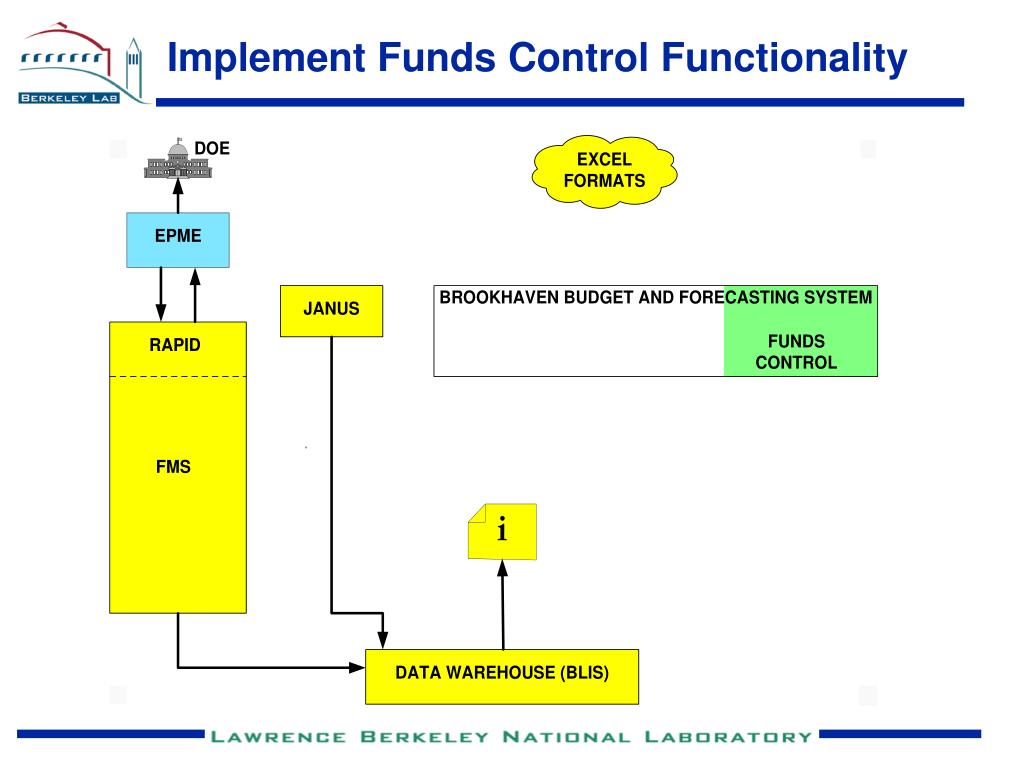 BERKELEY LAB

Implement Funds Control Functionality

DOE

EXCEL FORMATS

EPME

JANUS

BROOKHAVEN BUDGET AND FORECASTING SYSTEM

FUNDS CONTROL

RAPID

FMS

i

DATA WAREHOUSE (BLIS)

LAWRENCE BERKELEY NATIONAL LABORATORY